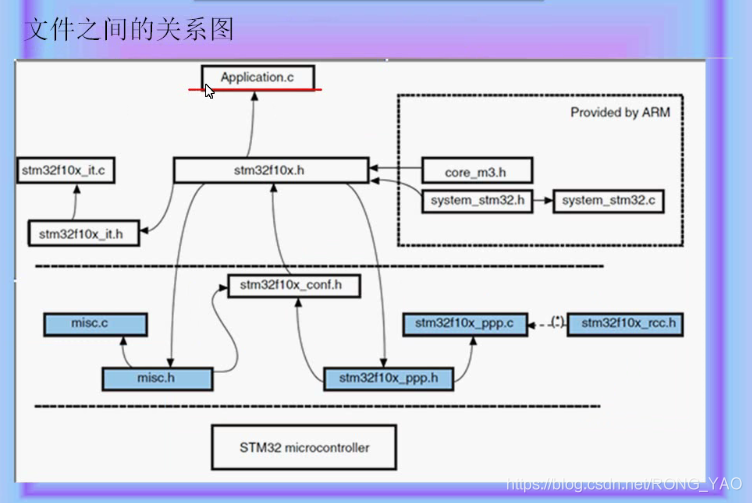 文件之间的关系图

Application.c

Provided by ARM

stm32f10x_it.c

stm32f10x.h

core_m3.h

system_stm32.h

system_stm32.c

stm32f10x_it.h

stm32f10x_conf.h

misc.c

stm32f10x_ppp.c

(*)

stm32f10x_rcc.h

misc.h

stm32f10x_ppp.h

STM32 microcontroller

https://blog.csdn.net/RONG_YAO